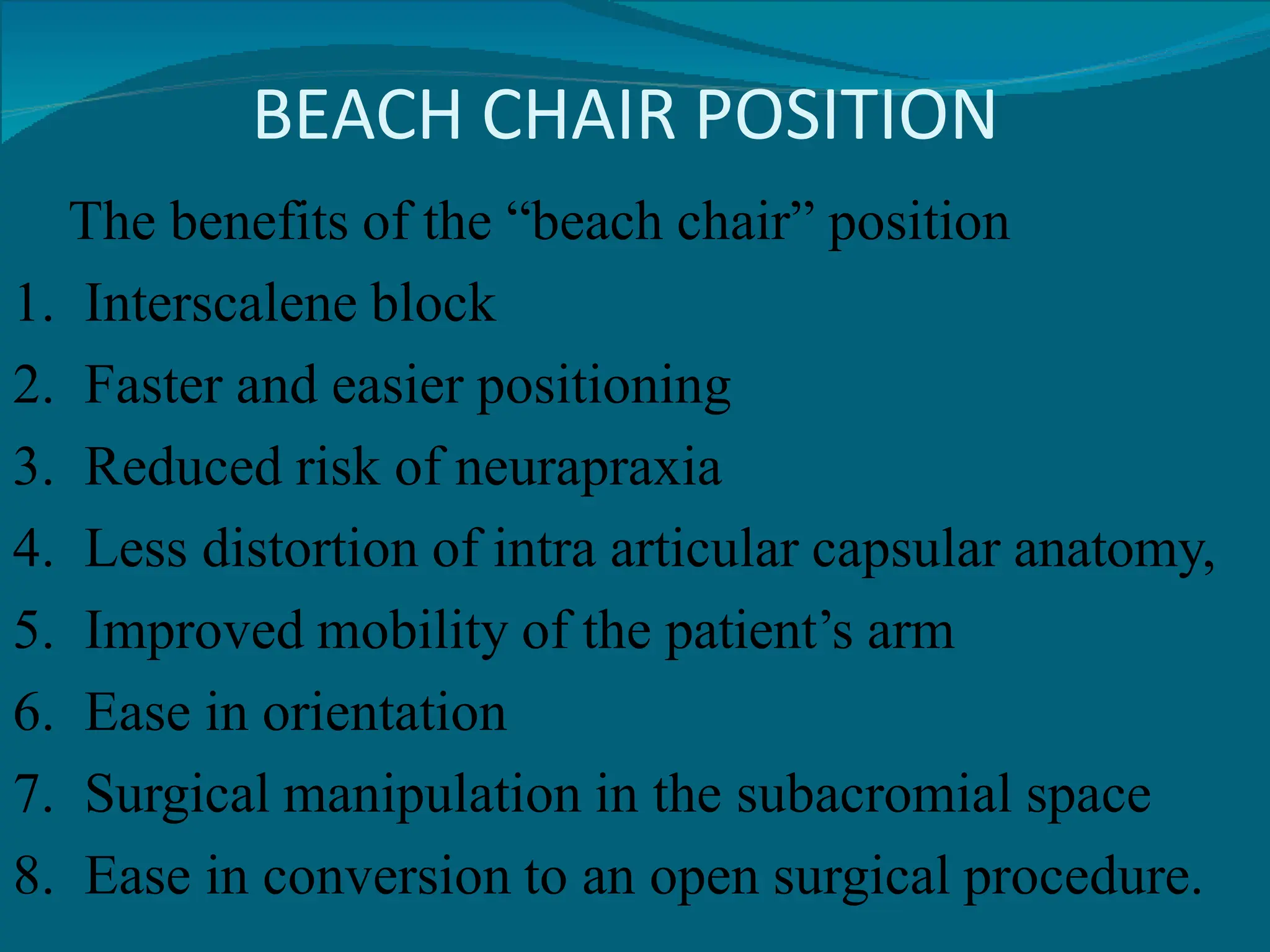 BEACH CHAIR POSITION

The benefits of the “beach chair” position

1. Interscalene block
2. Faster and easier positioning
3. Reduced risk of neurapraxia
4. Less distortion of intra articular capsular anatomy,
5. Improved mobility of the patient’s arm
6. Ease in orientation
7. Surgical manipulation in the subacromial space
8. Ease in conversion to an open surgical procedure.